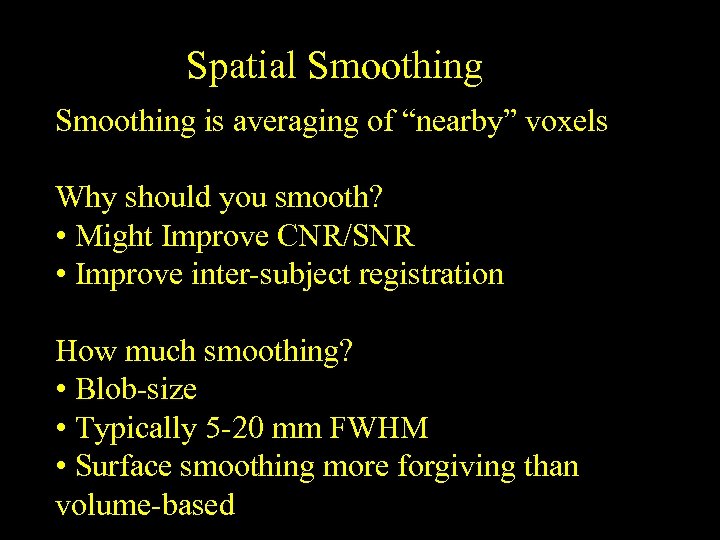 Spatial Smoothing

Smoothing is averaging of “nearby” voxels

Why should you smooth?
• Might Improve CNR/SNR
• Improve inter-subject registration

How much smoothing?
• Blob-size
• Typically 5-20 mm FWHM
• Surface smoothing more forgiving than volume-based